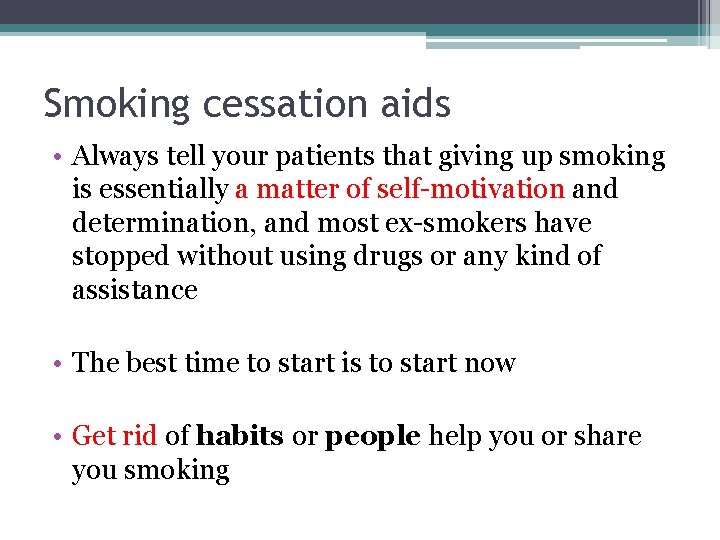 Smoking cessation aids

• Always tell your patients that giving up smoking is essentially a matter of self-motivation and determination, and most ex-smokers have stopped without using drugs or any kind of assistance

• The best time to start is to start now

• Get rid of habits or people help you or share you smoking